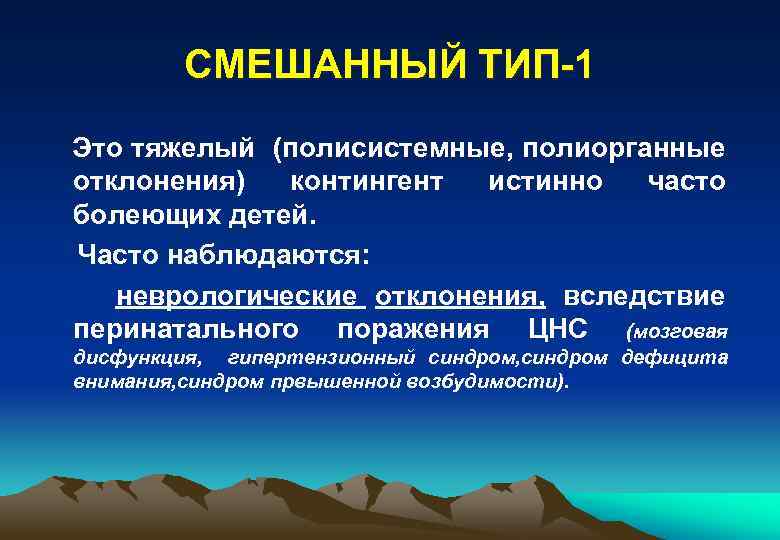 СМЕШАННЫЙ ТИП-1

Это тяжелый (полисистемные, полиорганные отклонения) контингент истинно часто болеющих детей.

Часто наблюдаются:

неврологические отклонения, вследствие перинатального поражения ЦНС (мозговая дисфункция, гипертензионный синдром,синдром дефицита внимания,синдром првышенной возбудимости).